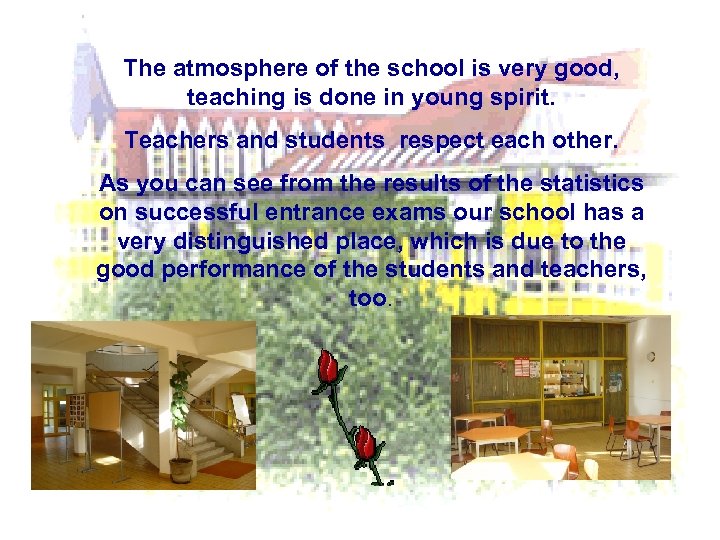 The atmosphere of the school is very good, teaching is done in young spirit.

Teachers and students  respect each other.

As you can see from the results of the statistics on successful entrance exams our school has a very distinguished place, which is due to the good performance of the students and teachers, too.